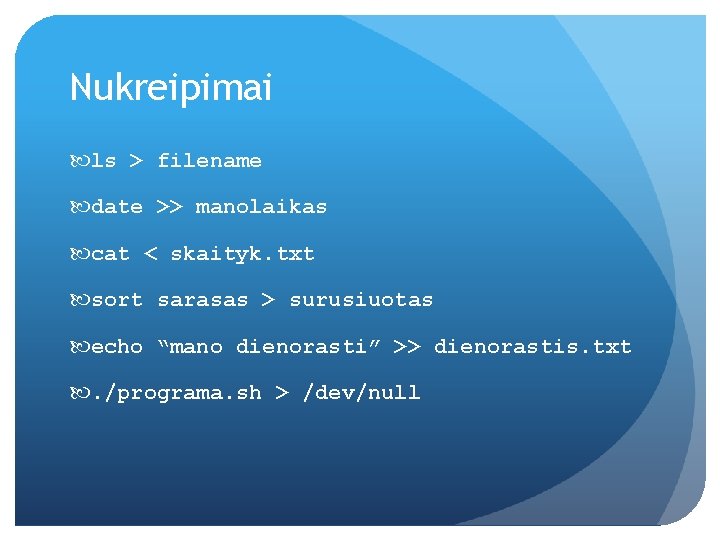 Nukreipimai

ls > filename

date >> manolaikas

cat < skaityk.txt

sort sarasas > surusiuotas

echo “mano dienorasti” >> dienorastis.txt

./programa.sh > /dev/null